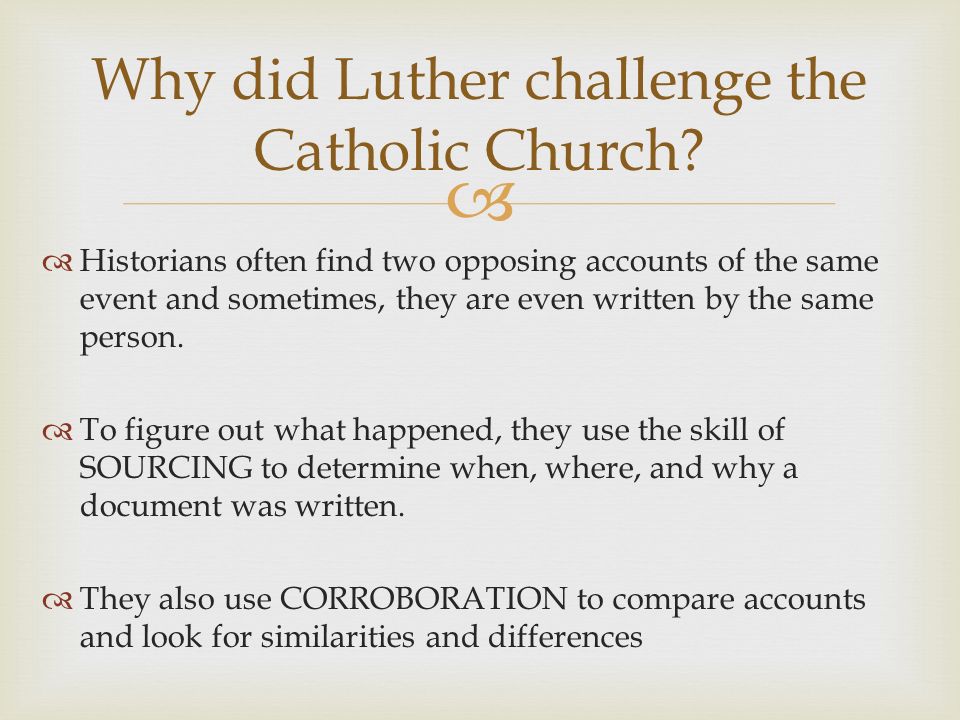 Why did Luther challenge the Catholic Church?

Historians often find two opposing accounts of the same event and sometimes, they are even written by the same person.

To figure out what happened, they use the skill of SOURCING to determine when, where, and why a document was written.

They also use CORROBORATION to compare accounts and look for similarities and differences